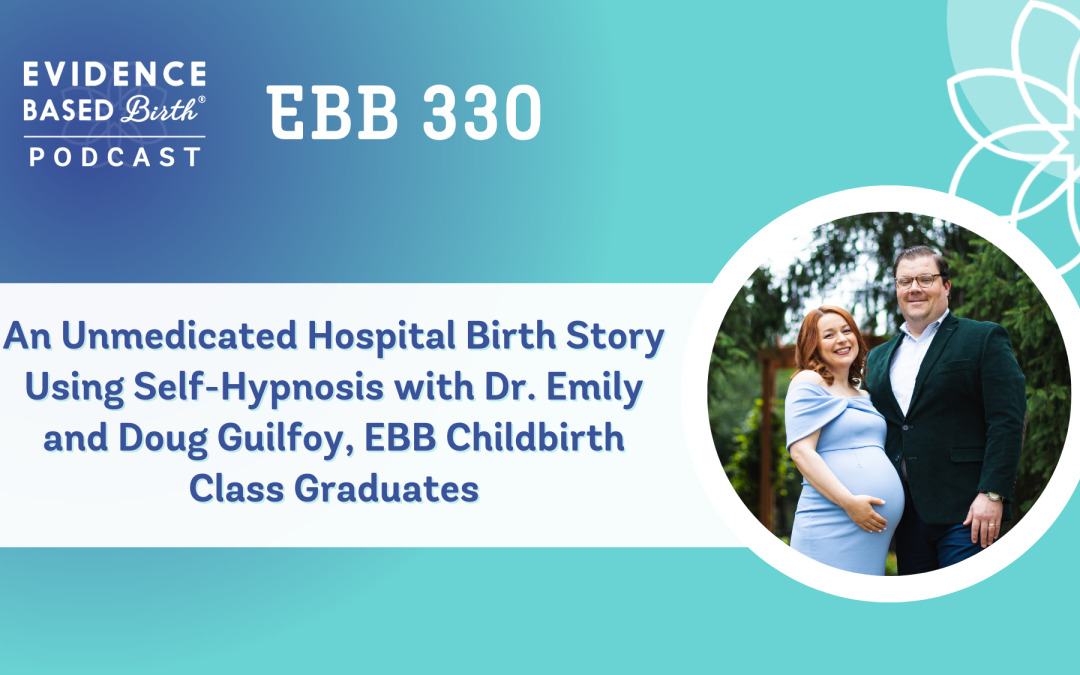 EVIDENCE BASED Birth® PODCAST

EBB 330

An Unmedicated Hospital Birth Story Using Self-Hypnosis with Dr. Emily and Doug Guilfoy, EBB Childbirth Class Graduates